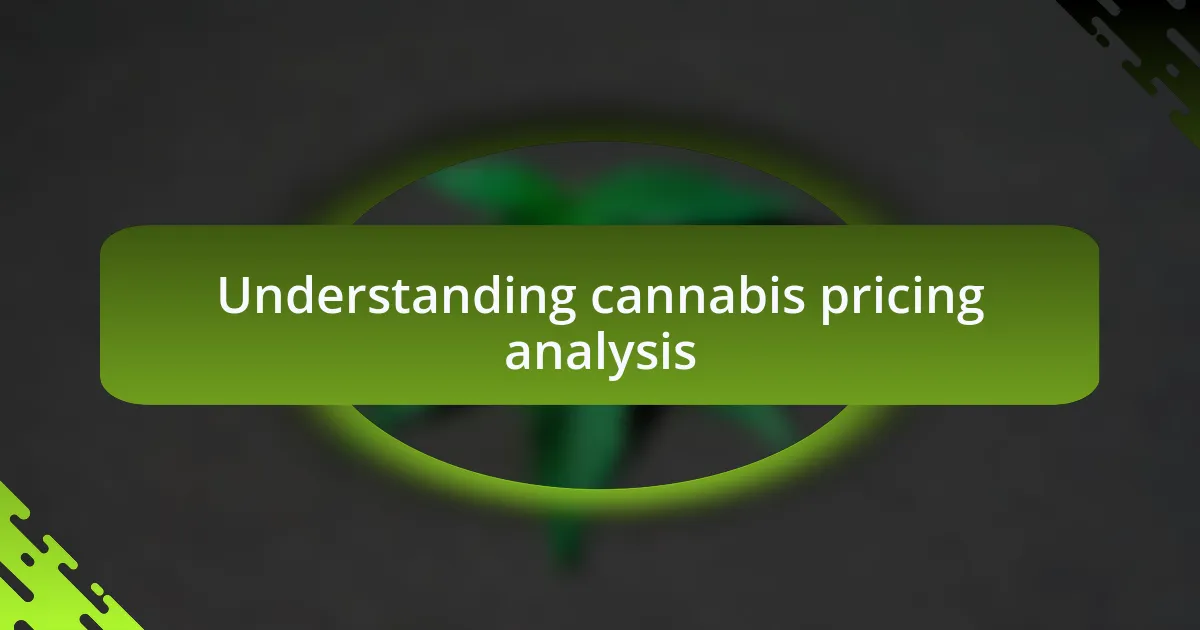 Understanding cannabis pricing analysis